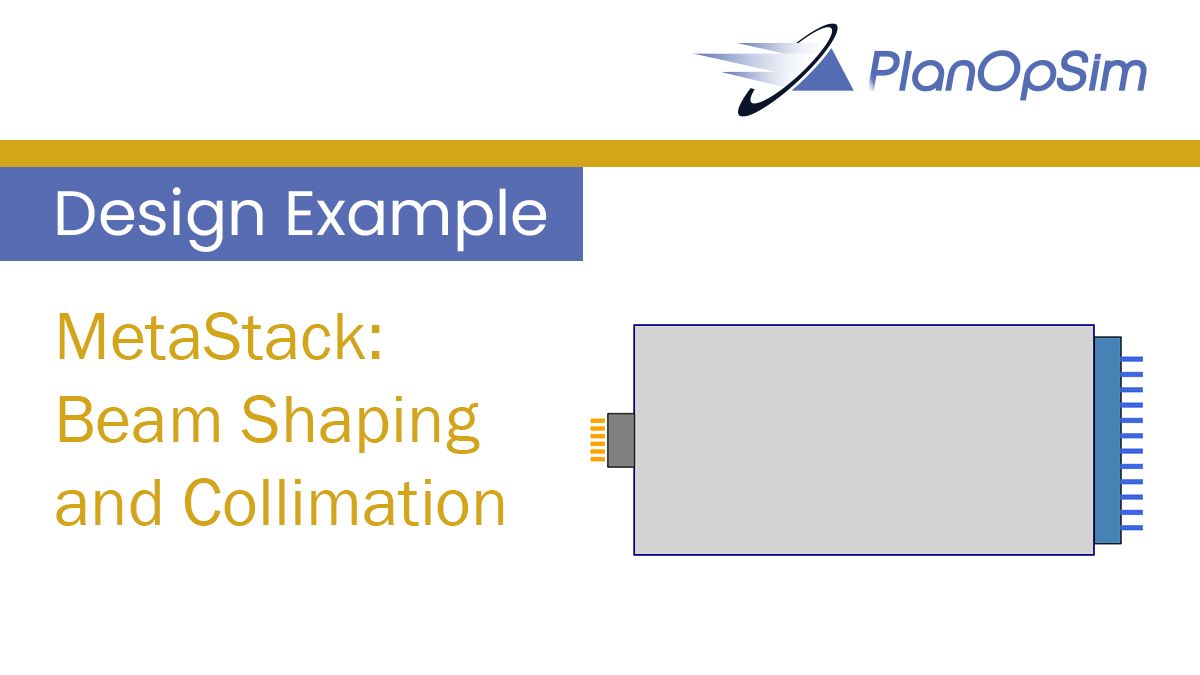 PlanOpSim

Design Example

MetaStack: Beam Shaping and Collimation